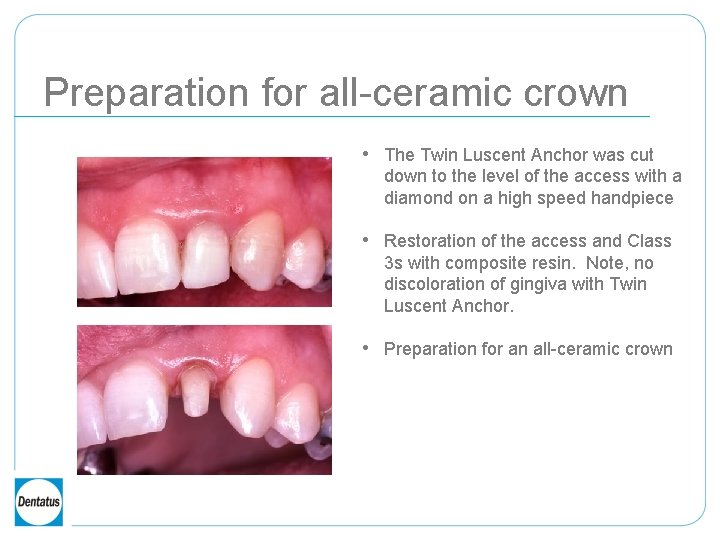 Preparation for all-ceramic crown

• The Twin Luscent Anchor was cut down to the level of the access with a diamond on a high speed handpiece

• Restoration of the access and Class 3s with composite resin. Note, no discoloration of gingiva with Twin Luscent Anchor.

• Preparation for an all-ceramic crown

Dentatus